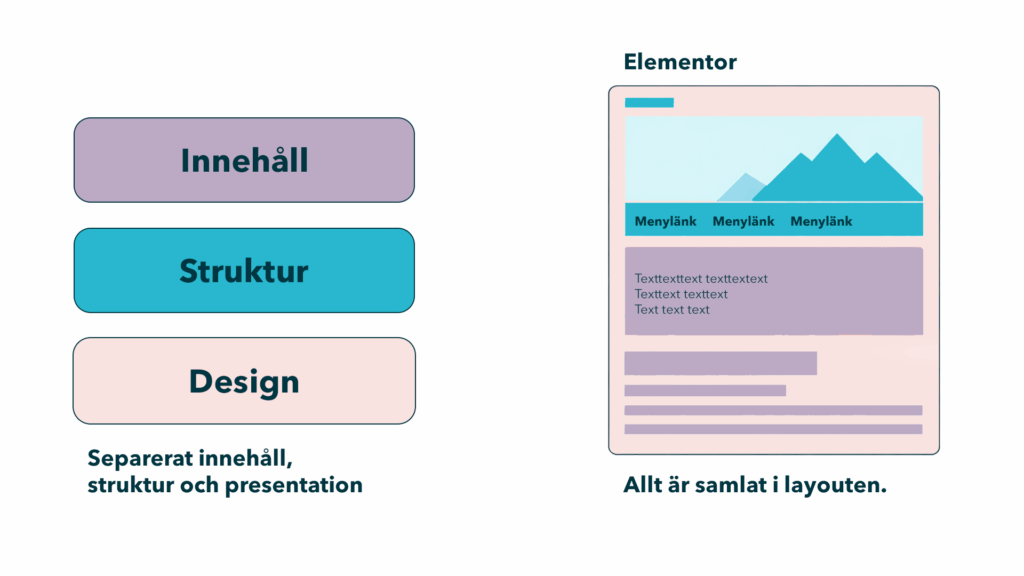 Innehåll

Struktur

Design

Separerat innehåll,
struktur och presentation

Elementor

Menylänk Menylänk Menylänk

Texttexttext texttextext
Texttext texttext
Text text text

Allt är samlat i layouten.